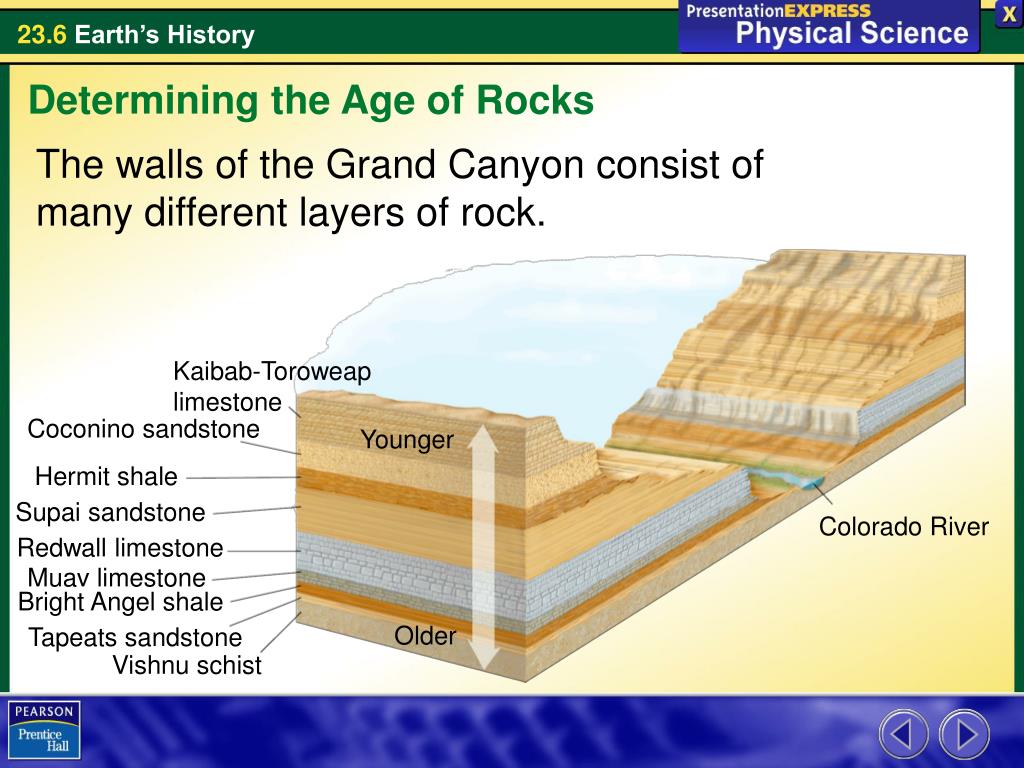 23.6 Earth's History

PresentationEXPRESS Physical Science

X

Determining the Age of Rocks

The walls of the Grand Canyon consist of many different layers of rock.

Kaibab-Toroweap limestone
Coconino sandstone
Hermit shale
Supai sandstone
Redwall limestone
Muav limestone
Bright Angel shale
Tapeats sandstone
Vishnu schist

Younger

Older

Colorado River

PEARSON
Prentice Hall